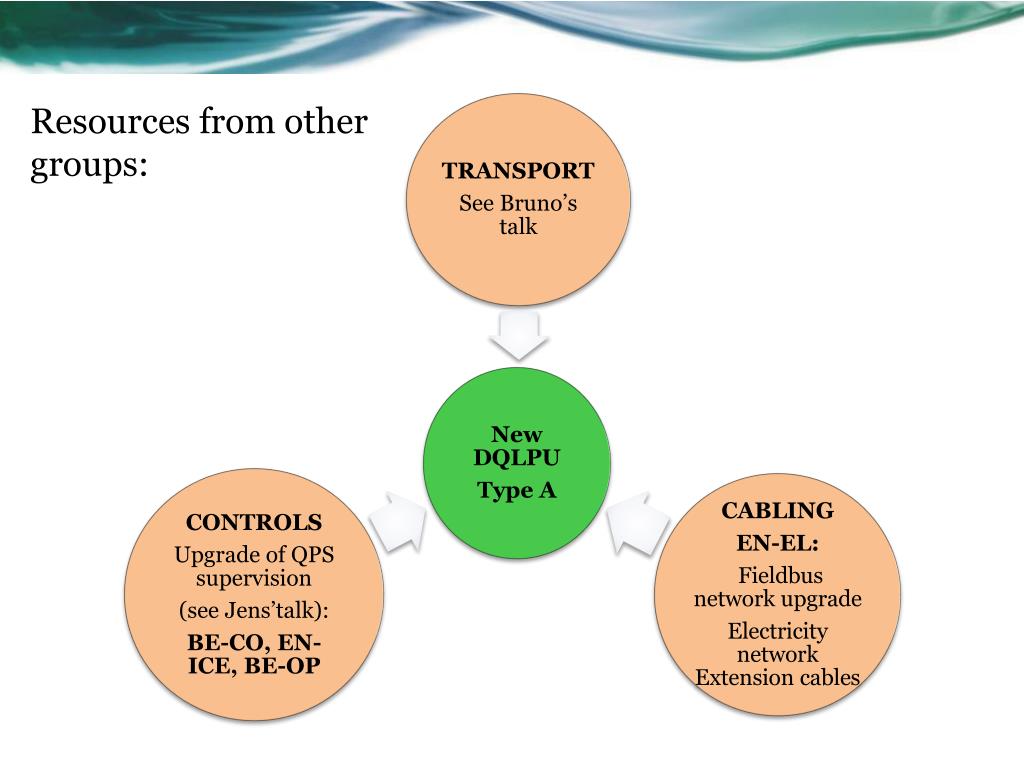 Resources from other groups:

TRANSPORT

See Bruno’s talk

New DQLPU

Type A

CONTROLS

Upgrade of QPS supervision

(see Jens’talk):

BE-CO, EN-ICE, BE-OP

CABLING

EN-EL:

Fieldbus network upgrade

Electricity network Extension cables